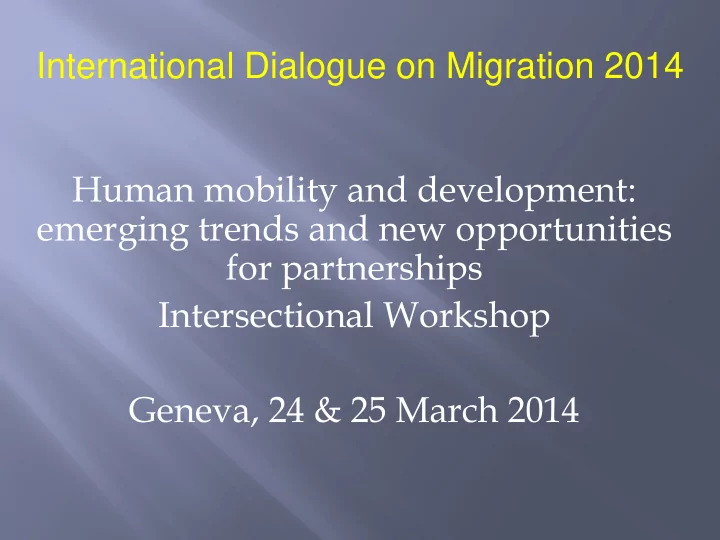 International Dialogue on Migration 2014

Human mobility and development: emerging trends and new opportunities for partnerships

Intersectional Workshop

Geneva, 24 & 25 March 2014